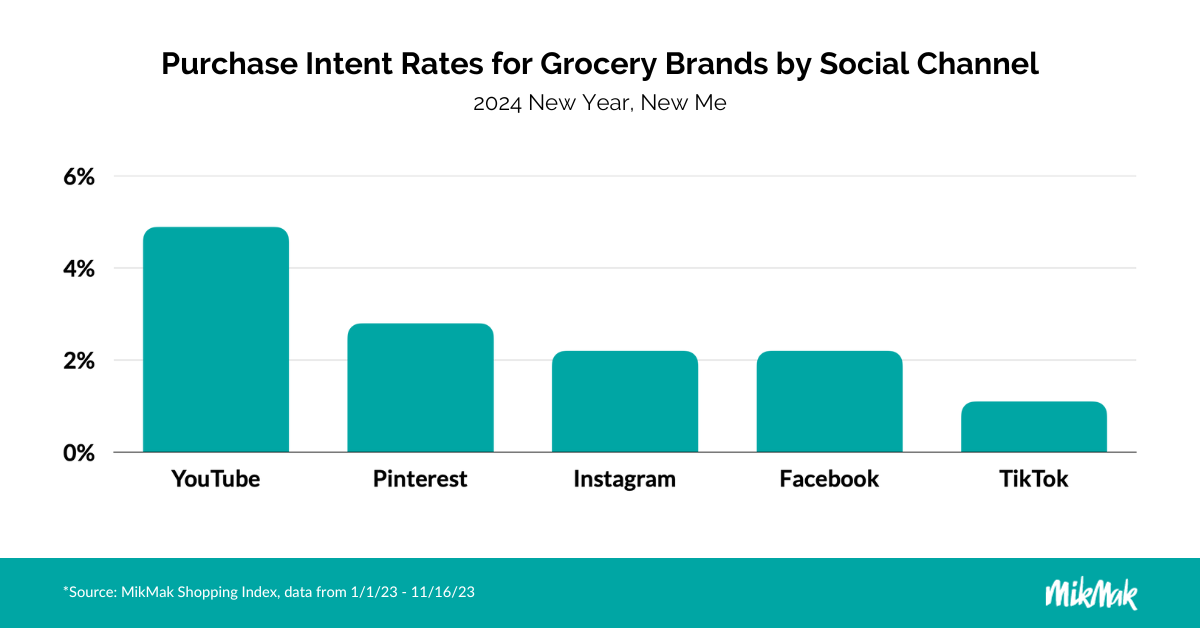 Purchase Intent Rates for Grocery Brands by Social Channel

2024 New Year, New Me

6%
4%
2%
0%

YouTube
Pinterest
Instagram
Facebook
TikTok

*Source: MikMak Shopping Index, data from 1/1/23 - 11/16/23

MikMak